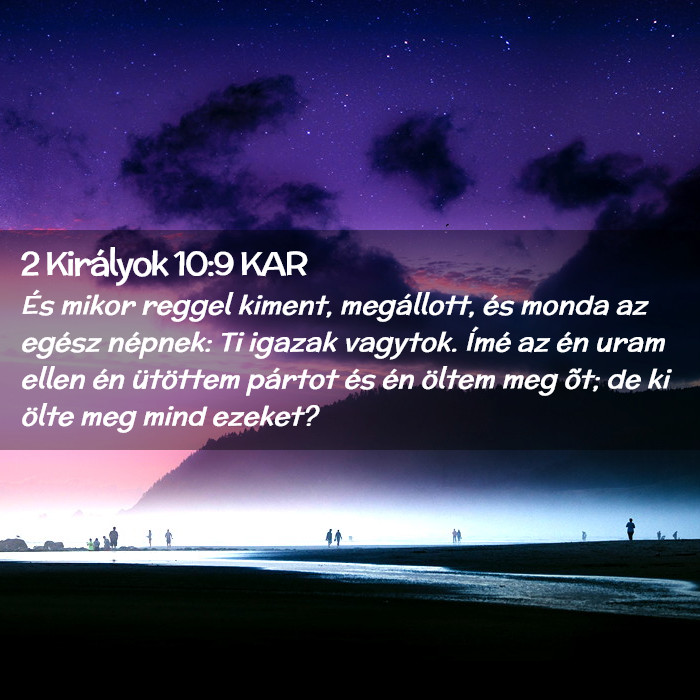 2 Királyok 10:9 KAR
És mikor reggel kiment, megállott, és monda az egész népnek: Ti igazak vagytok. Ímé az én uram ellen én ütöttem pártot és én öltem meg őt; de ki ölte meg mind ezeket?